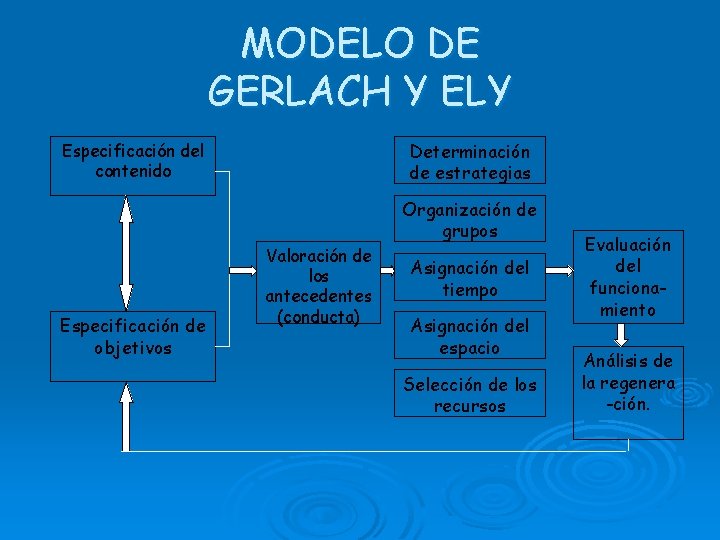 MODELO DE GERLACH Y ELY

Especificación del contenido

Especificación de objetivos

Valoración de los antecedentes (conducta)

Determinación de estrategias

Organización de grupos

Asignación del tiempo

Asignación del espacio

Selección de los recursos

Evaluación del funcionamiento

Análisis de la regenera-ción.